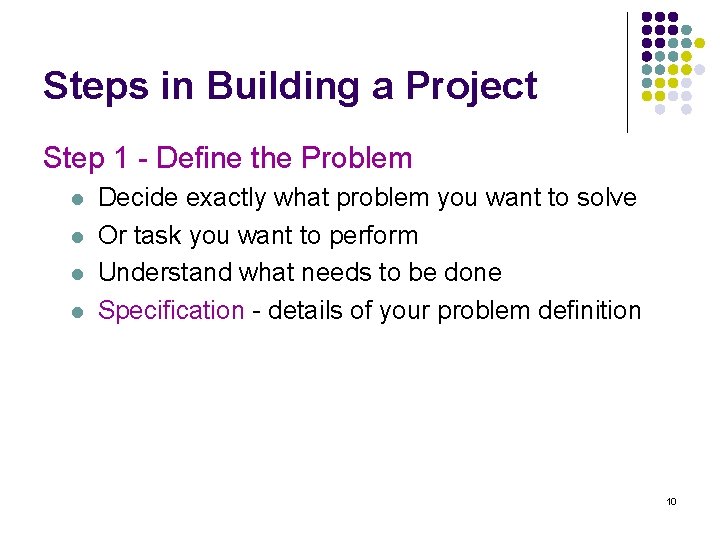 Steps in Building a Project

Step 1 - Define the Problem

- Decide exactly what problem you want to solve
- Or task you want to perform
- Understand what needs to be done
- Specification - details of your problem definition

10